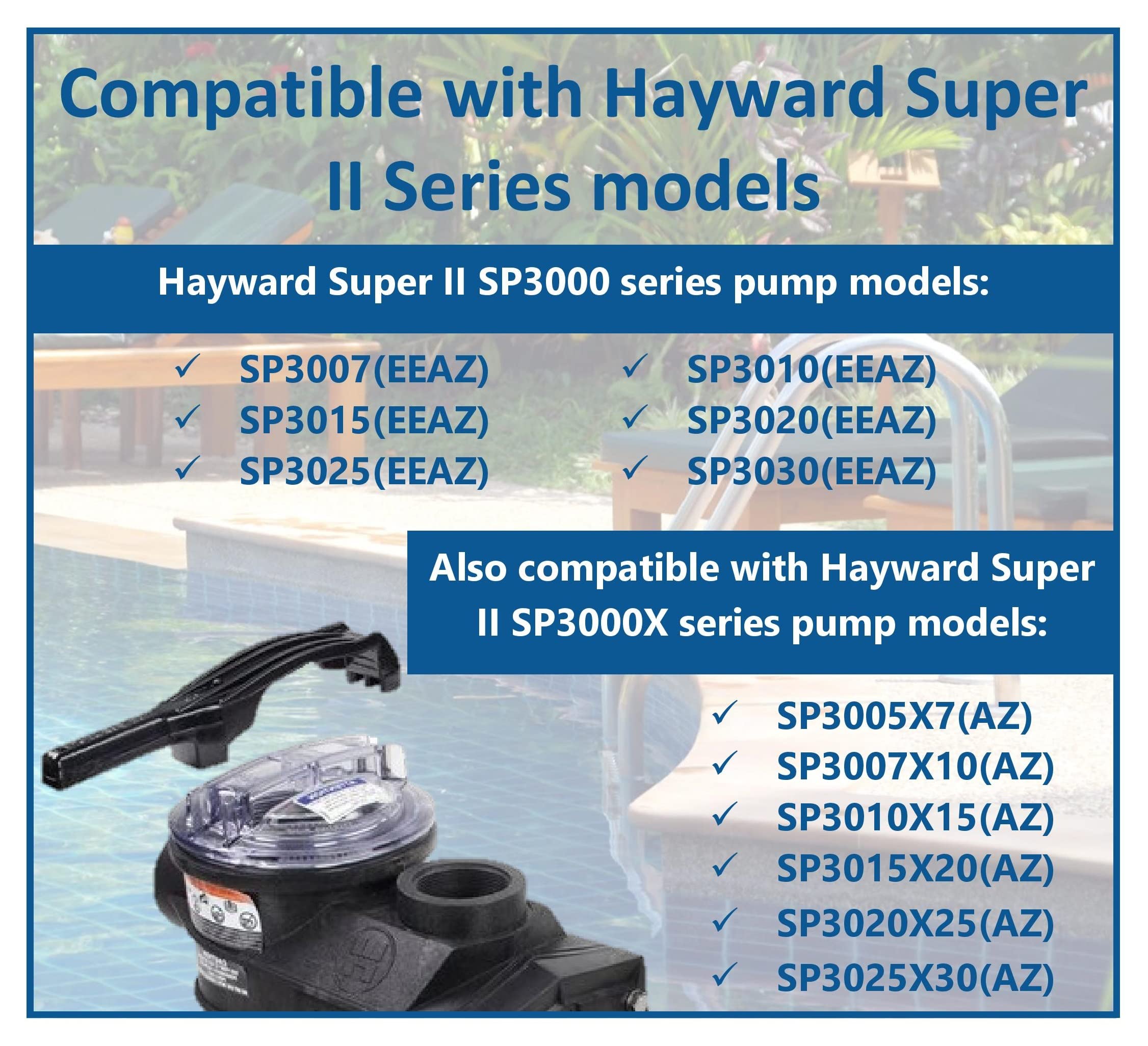 Compatible with Hayward Super II Series models

Hayward Super II SP3000 series pump models:

✓ SP3007(EEAZ)
✓ SP3015(EEAZ)
✓ SP3025(EEAZ)

✓ SP3010(EEAZ)
✓ SP3020(EEAZ)
✓ SP3030(EEAZ)

Also compatible with Hayward Super II SP3000X series pump models:

✓ SP3005X7(AZ)
✓ SP3007X10(AZ)
✓ SP3010X15(AZ)
✓ SP3015X20(AZ)
✓ SP3020X25(AZ)
✓ SP3025X30(AZ)